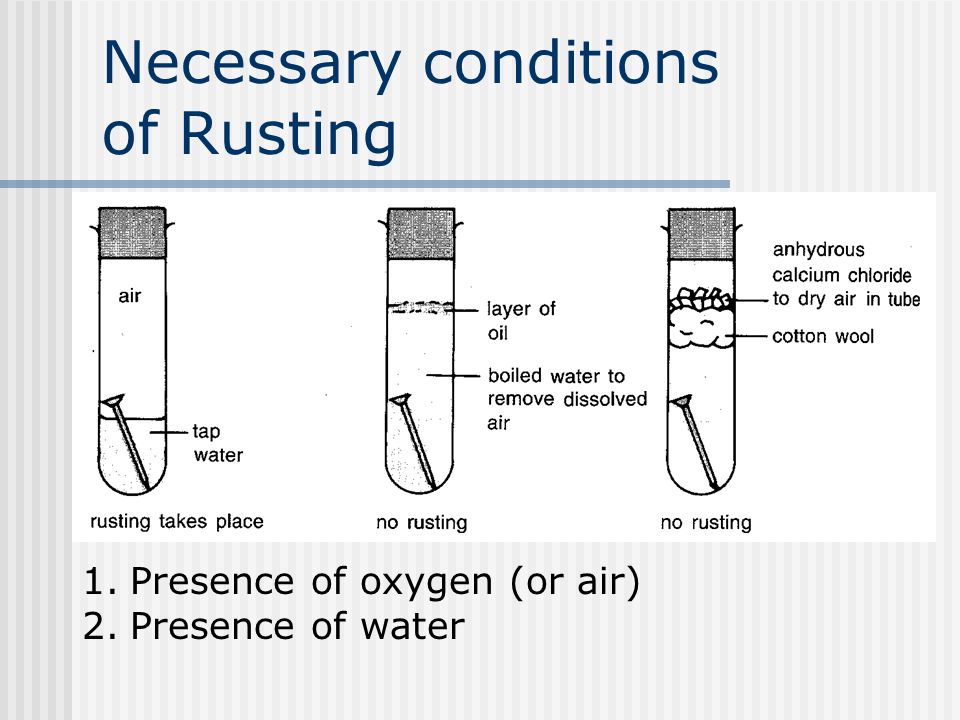 Necessary conditions of Rusting

air

tap water

rusting takes place

layer of oil

boiled water to remove dissolved air

no rusting

anhydrous calcium chloride to dry air in tube

cotton wool

no rusting

1. Presence of oxygen (or air)
2. Presence of water